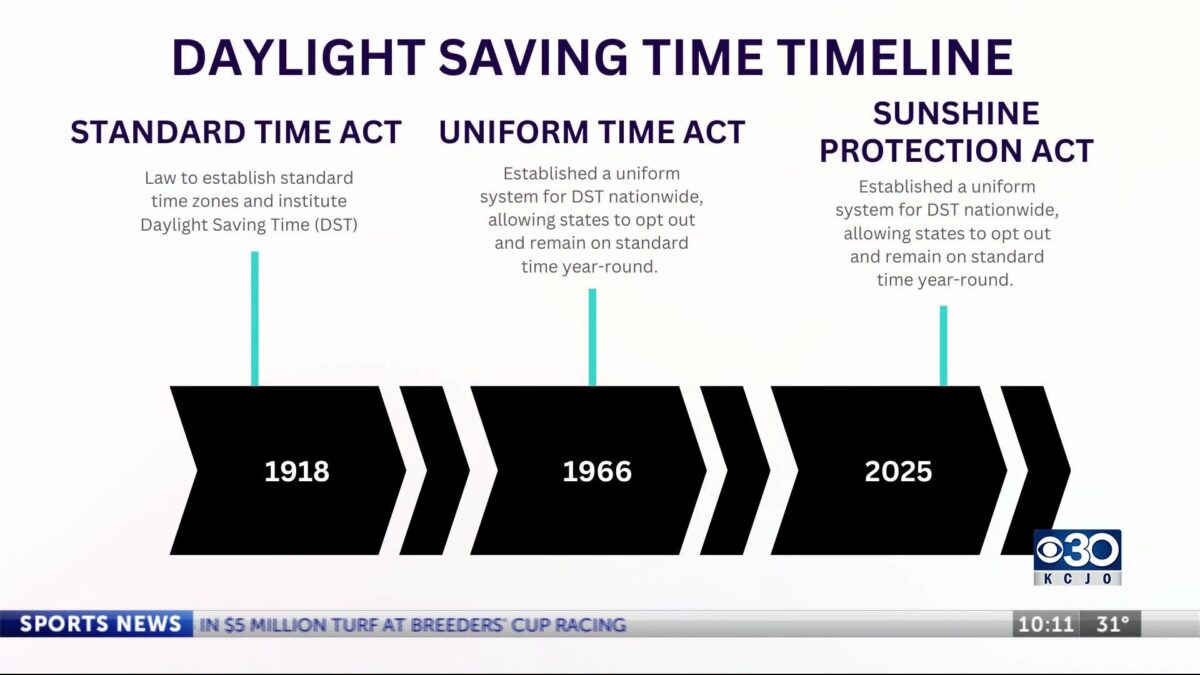 DAYLIGHT SAVING TIME TIMELINE

STANDARD TIME ACT

Law to establish standard time zones and institute Daylight Saving Time (DST)

UNIFORM TIME ACT

Established a uniform system for DST nationwide, allowing states to opt out and remain on standard time year-round.

SUNSHINE PROTECTION ACT

Established a uniform system for DST nationwide, allowing states to opt out and remain on standard time year-round.

1918

1966

2025

30
KCJO

SPORTS NEWS IN $5 MILLION TURF AT BREEDERS' CUP RACING 10:11 31°